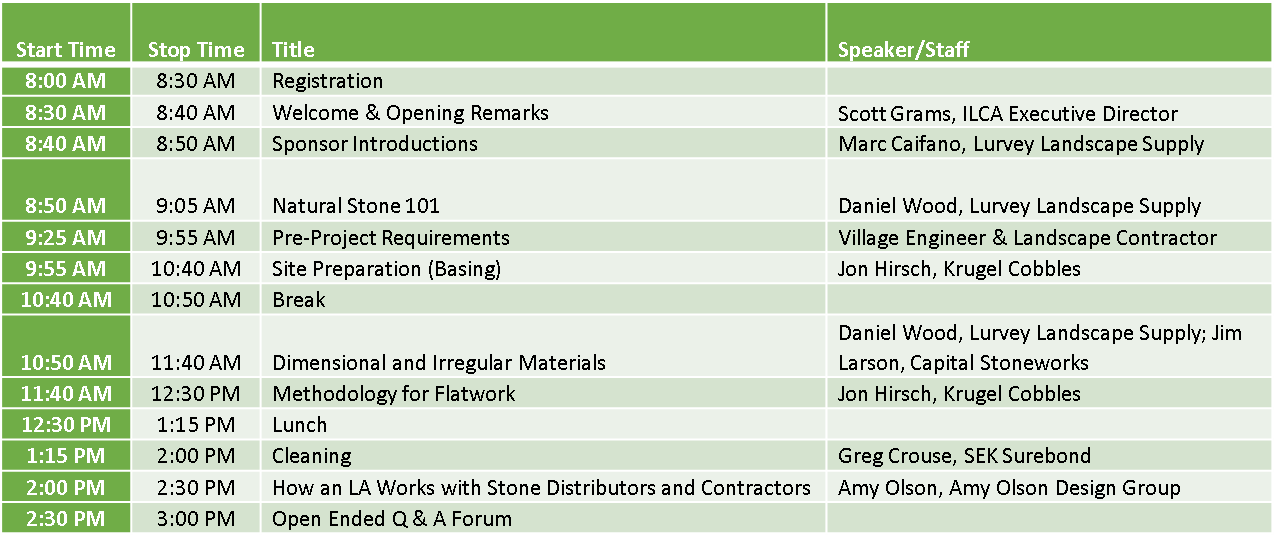 | Start Time | Stop Time | Title | Speaker/Staff |
|---|---|---|---|
| 8:00 AM | 8:30 AM | Registration | |
| 8:30 AM | 8:40 AM | Welcome & Opening Remarks | Scott Grams, ILCA Executive Director |
| 8:40 AM | 8:50 AM | Sponsor Introductions | Marc Caifano, Lurvey Landscape Supply |
| 8:50 AM | 9:05 AM | Natural Stone 101 | Daniel Wood, Lurvey Landscape Supply |
| 9:25 AM | 9:55 AM | Pre-Project Requirements | Village Engineer & Landscape Contractor |
| 9:55 AM | 10:40 AM | Site Preparation (Basing) | Jon Hirsch, Krugel Cobbles |
| 10:40 AM | 10:50 AM | Break | |
| 10:50 AM | 11:40 AM | Dimensional and Irregular Materials | Daniel Wood, Lurvey Landscape Supply; Jim Larson, Capital Stoneworks |
| 11:40 AM | 12:30 PM | Methodology for Flatwork | Jon Hirsch, Krugel Cobbles |
| 12:30 PM | 1:15 PM | Lunch | |
| 1:15 PM | 2:00 PM | Cleaning | Greg Crouse, SEK Surebond |
| 2:00 PM | 2:30 PM | How an LA Works with Stone Distributors and Contractors | Amy Olson, Amy Olson Design Group |
| 2:30 PM | 3:00 PM | Open Ended Q & A Forum | |